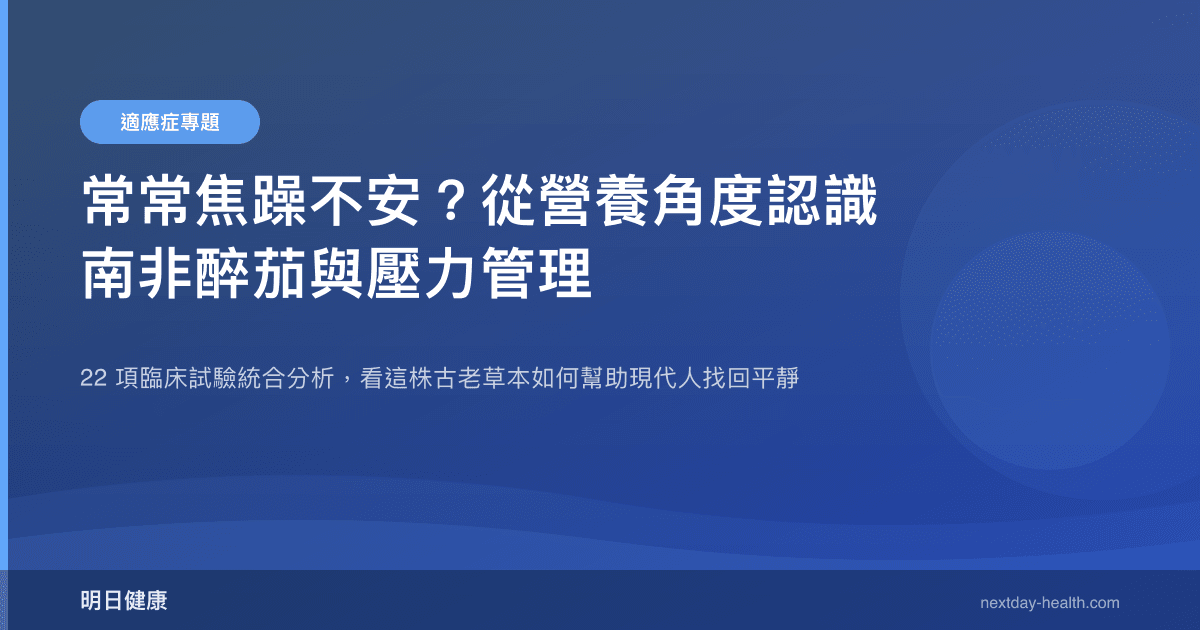 適應症專題

常常焦躁不安？從營養角度認識南非醉茄與壓力管理

22 項臨床試驗統合分析，看這株古老草本如何幫助現代人找回平靜

明日健康

nextday-health.com